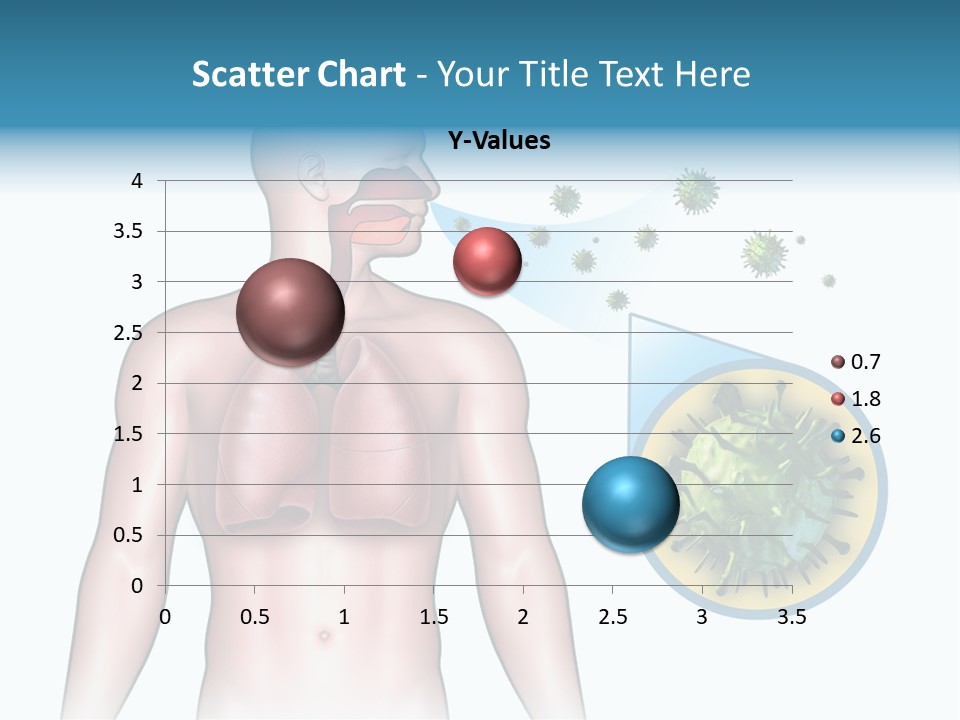 Scatter Chart - Your Title Text Here

Y-Values

4
3.5
3
2.5
2
1.5
1
0.5
0

0 0.5 1 1.5 2 2.5 3 3.5

0.7
1.8
2.6